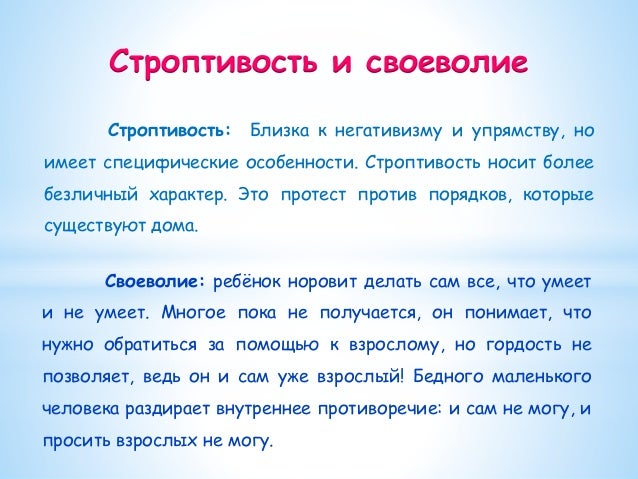 Строптивость и своеволие

Строптивость: Близка к негативизму и упрямству, но имеет специфические особенности. Строптивость носит более безличный характер. Это протест против порядков, которые существуют дома.

Своеволие: ребёнок норовит делать сам все, что умеет и не умеет. Многое пока не получается, он понимает, что нужно обратиться за помощью к взрослому, но гордость не позволяет, ведь он и сам уже взрослый! Бедного маленького человека раздирает внутреннее противоречие: и сам не могу, и просить взрослых не могу.